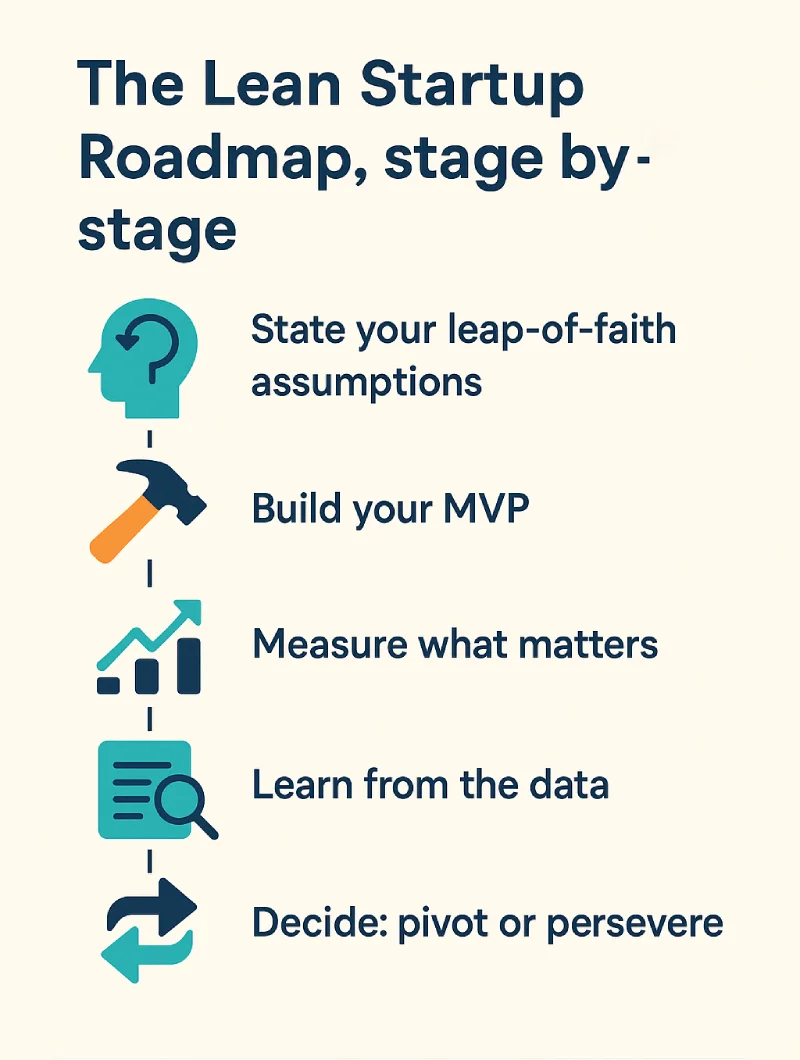 The Lean Startup Roadmap, stage by-stage

State your leap-of-faith assumptions

Build your MVP

Measure what matters

Learn from the data

Decide: pivot or persevere